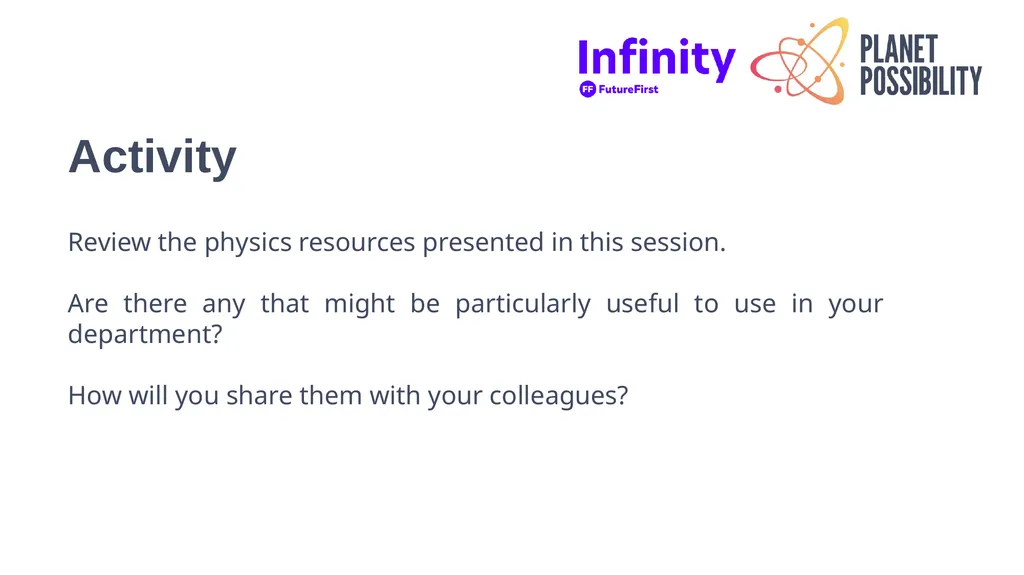 Infinity
FF FutureFirst

PLANET
POSSIBILITY

Activity

Review the physics resources presented in this session.

Are there any that might be particularly useful to use in your department?

How will you share them with your colleagues?